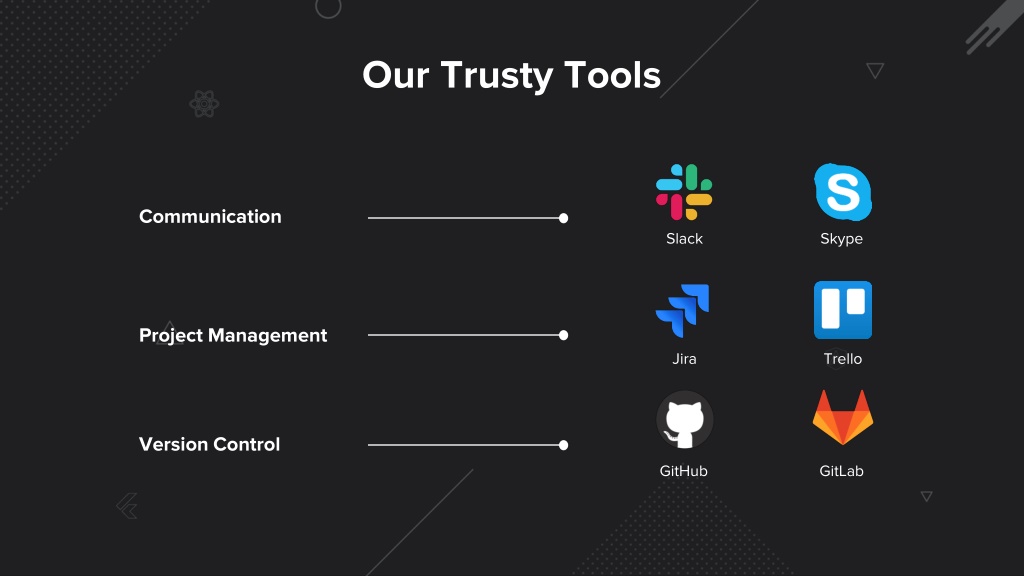 Our Trusty Tools

Communication

Slack

Skype

Project Management

Jira

Trello

Version Control

GitHub

GitLab